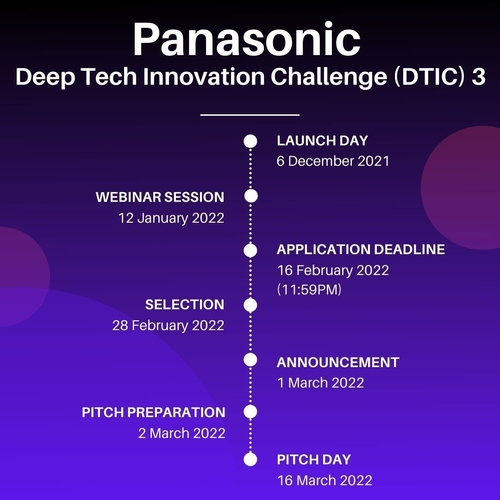 Panasonic
Deep Tech Innovation Challenge (DTIC) 3

LAUNCH DAY
6 December 2021

WEBINAR SESSION
12 January 2022

APPLICATION DEADLINE
16 February 2022
(11:59PM)

SELECTION
28 February 2022

ANNOUNCEMENT
1 March 2022

PITCH PREPARATION
2 March 2022

PITCH DAY
16 March 2022